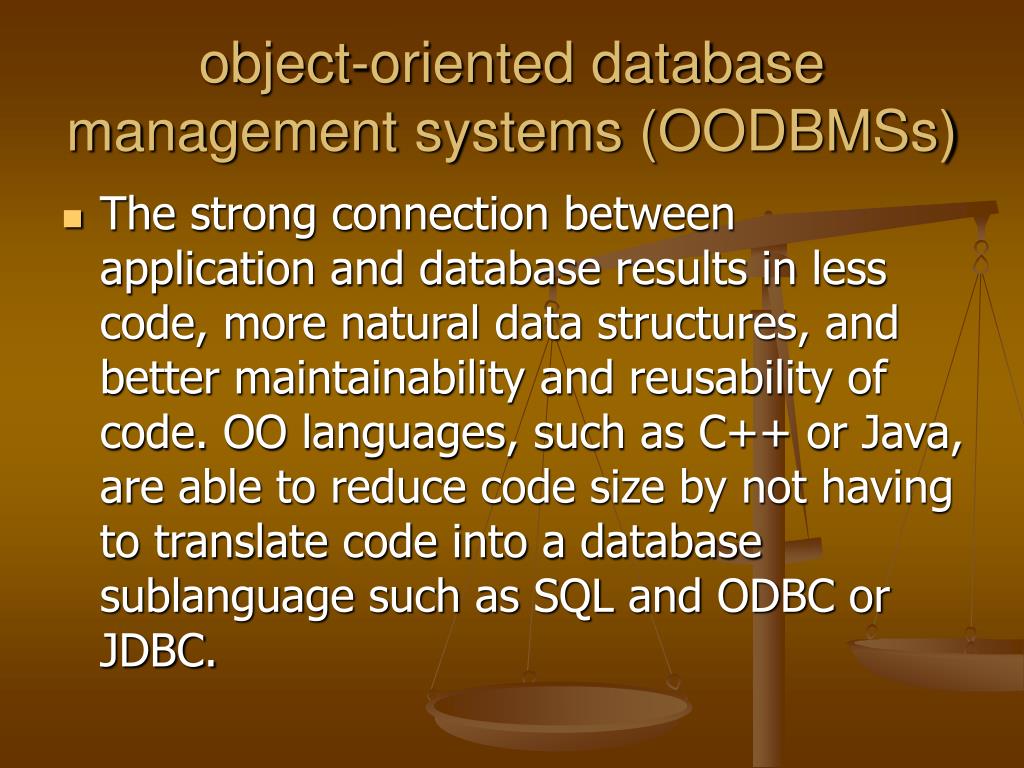 object-oriented database management systems (OODBMSs)

The strong connection between application and database results in less code, more natural data structures, and better maintainability and reusability of code. OO languages, such as C++ or Java, are able to reduce code size by not having to translate code into a database sublanguage such as SQL and ODBC or JDBC.